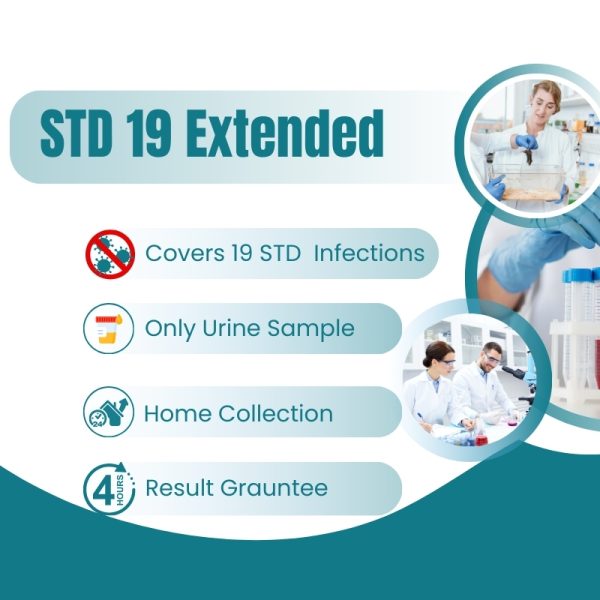 STD 19 Extended

Covers 19 STD Infections

Only Urine Sample

24 Home Collection

4 HOURS Result Grauntee